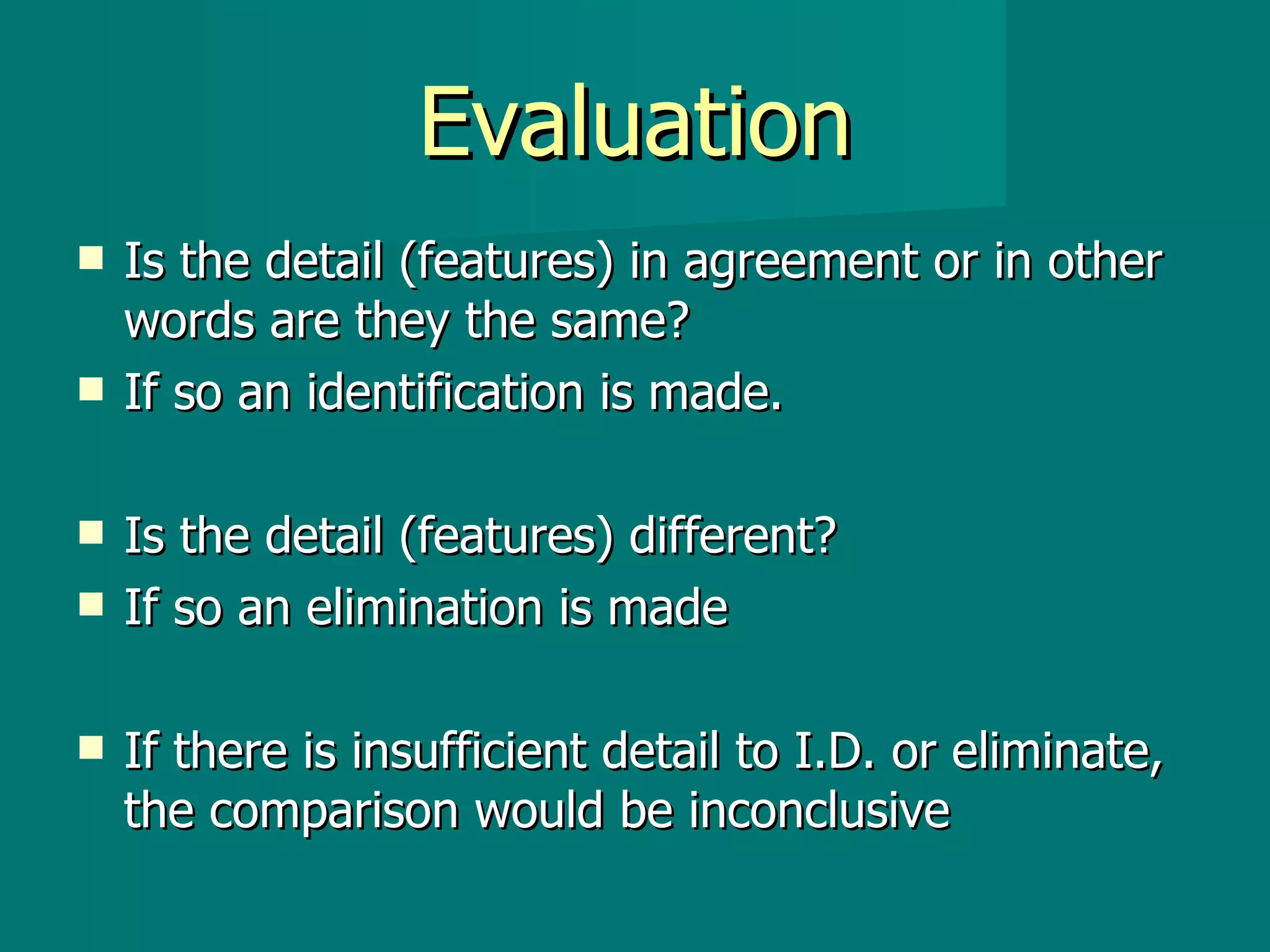 Evaluation

- Is the detail (features) in agreement or in other words are they the same?
- If so an identification is made.

- Is the detail (features) different?
- If so an elimination is made

- If there is insufficient detail to I.D. or eliminate, the comparison would be inconclusive